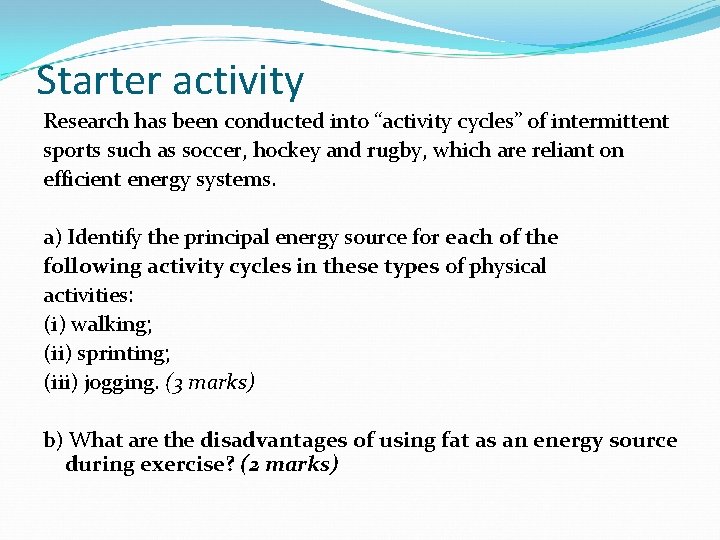 Starter activity

Research has been conducted into “activity cycles” of intermittent sports such as soccer, hockey and rugby, which are reliant on efficient energy systems.

a) Identify the principal energy source for each of the following activity cycles in these types of physical activities:
(i) walking;
(ii) sprinting;
(iii) jogging. (3 marks)

b) What are the disadvantages of using fat as an energy source during exercise? (2 marks)